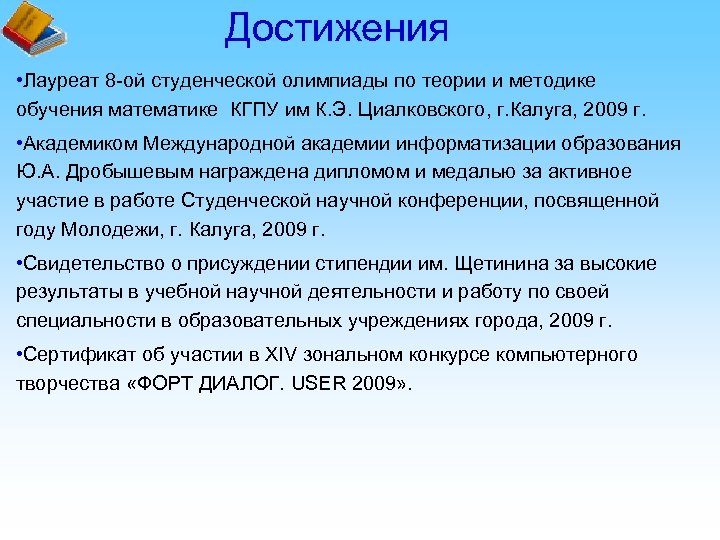 Достижения

•Лауреат 8-ой студенческой олимпиады по теории и методике обучения математике КГПУ им К.Э. Циалковского, г.Калуга, 2009 г.

•Академиком Международной академии информатизации образования Ю.А. Дробышевым награждена дипломом и медалью за активное участие в работе Студенческой научной конференции, посвященной году Молодежи, г. Калуга, 2009 г.

•Свидетельство о присуждении стипендии им. Щетинина за высокие результаты в учебной научной деятельности и работу по своей специальности в образовательных учреждениях города, 2009 г.

•Сертификат об участии в XIV зональном конкурсе компьютерного творчества «ФОРТ ДИАЛОГ. USER 2009».